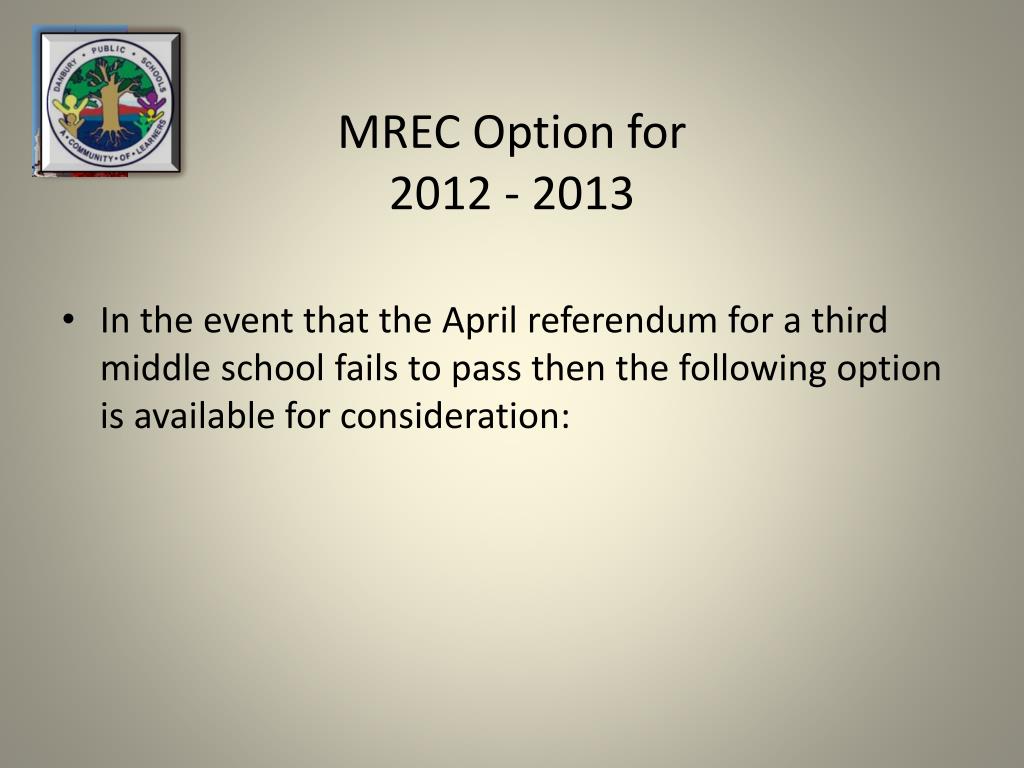 DANBURY • PUBLIC • SCHOOLS
A • COMMUNITY • OF • LEARNERS

MREC Option for
2012 - 2013

• In the event that the April referendum for a third middle school fails to pass then the following option is available for consideration: